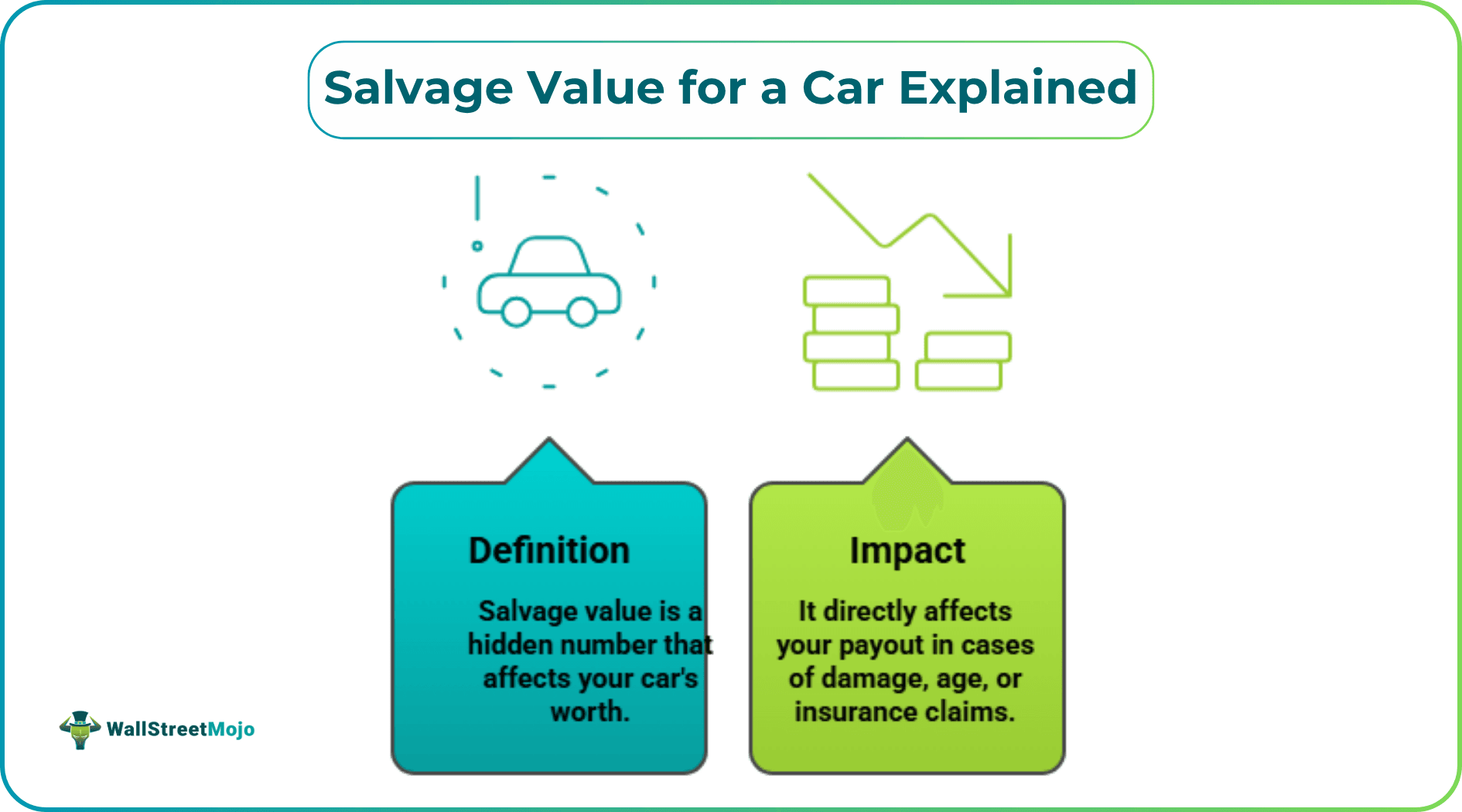 Salvage Value for a Car Explained

Definition

Salvage value is a hidden number that affects your car's worth.

Impact

It directly affects your payout in cases of damage, age, or insurance claims.

WallStreetMojo